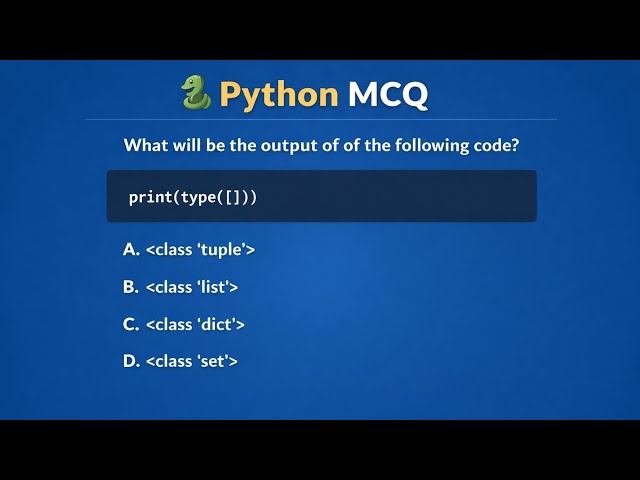 Python MCQ

What will be the output of of the following code?

print(type([]))

A. <class ‘tuple’>

B. <class ‘list'>

C. <class ‘dict'>

D. <class 'set'>